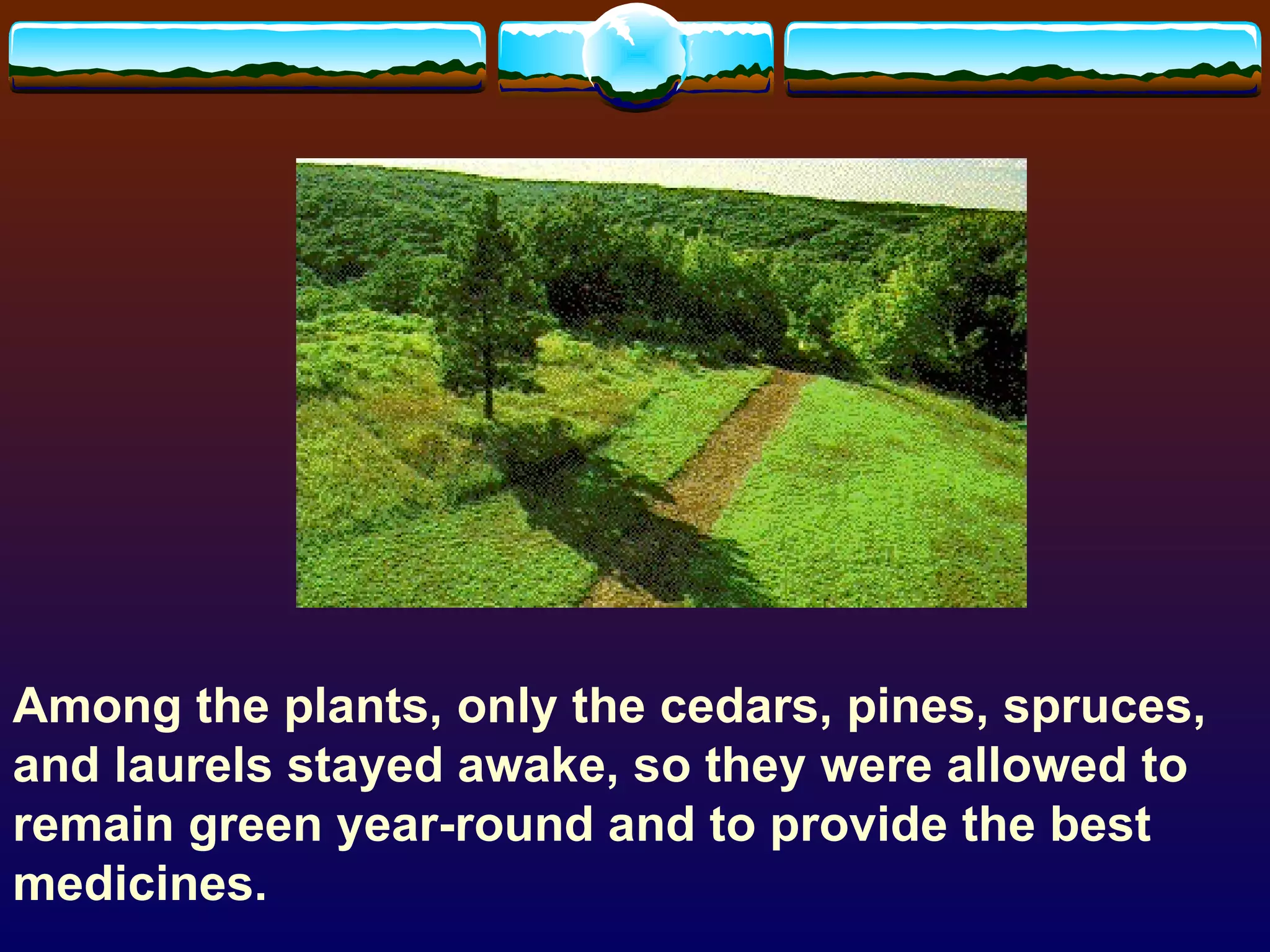 Among the plants, only the cedars, pines, spruces, and laurels stayed awake, so they were allowed to remain green year-round and to provide the best medicines.